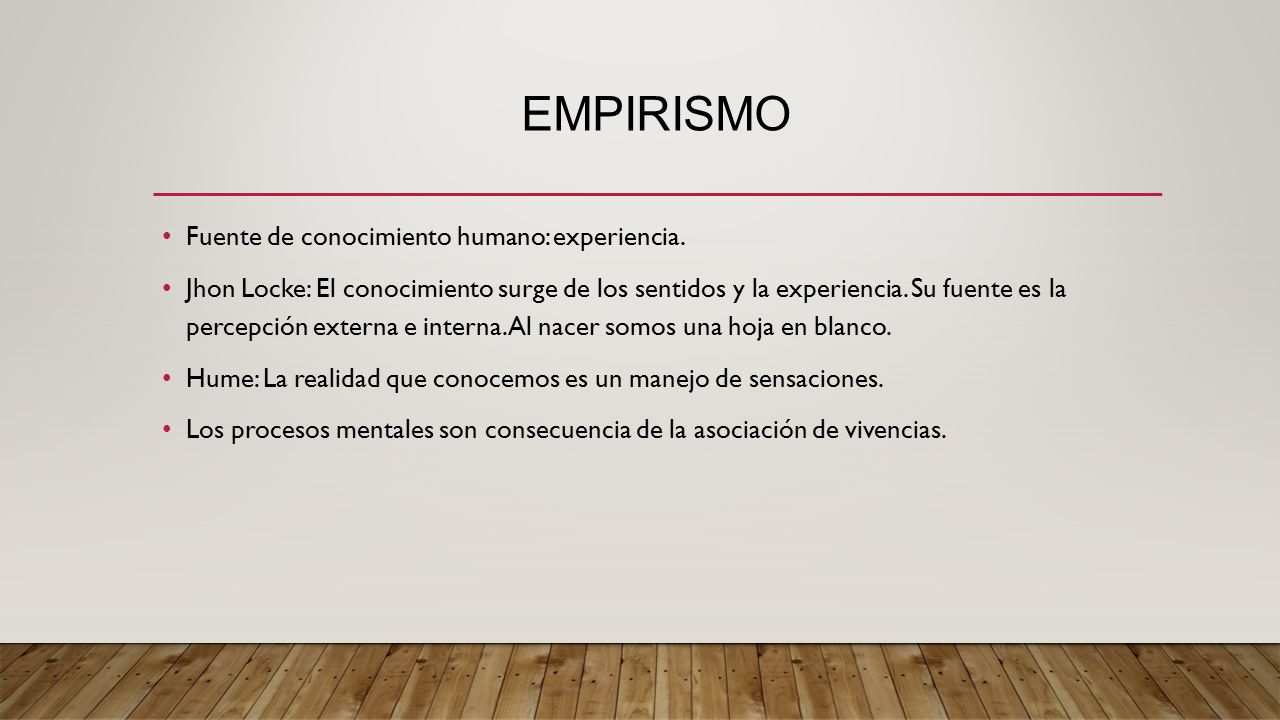 EMPIRISMO

• Fuente de conocimiento humano: experiencia.

• Jhon Locke: El conocimiento surge de los sentidos y la experiencia. Su fuente es la percepción externa e interna. Al nacer somos una hoja en blanco.

• Hume: La realidad que conocemos es un manejo de sensaciones.

• Los procesos mentales son consecuencia de la asociación de vivencias.